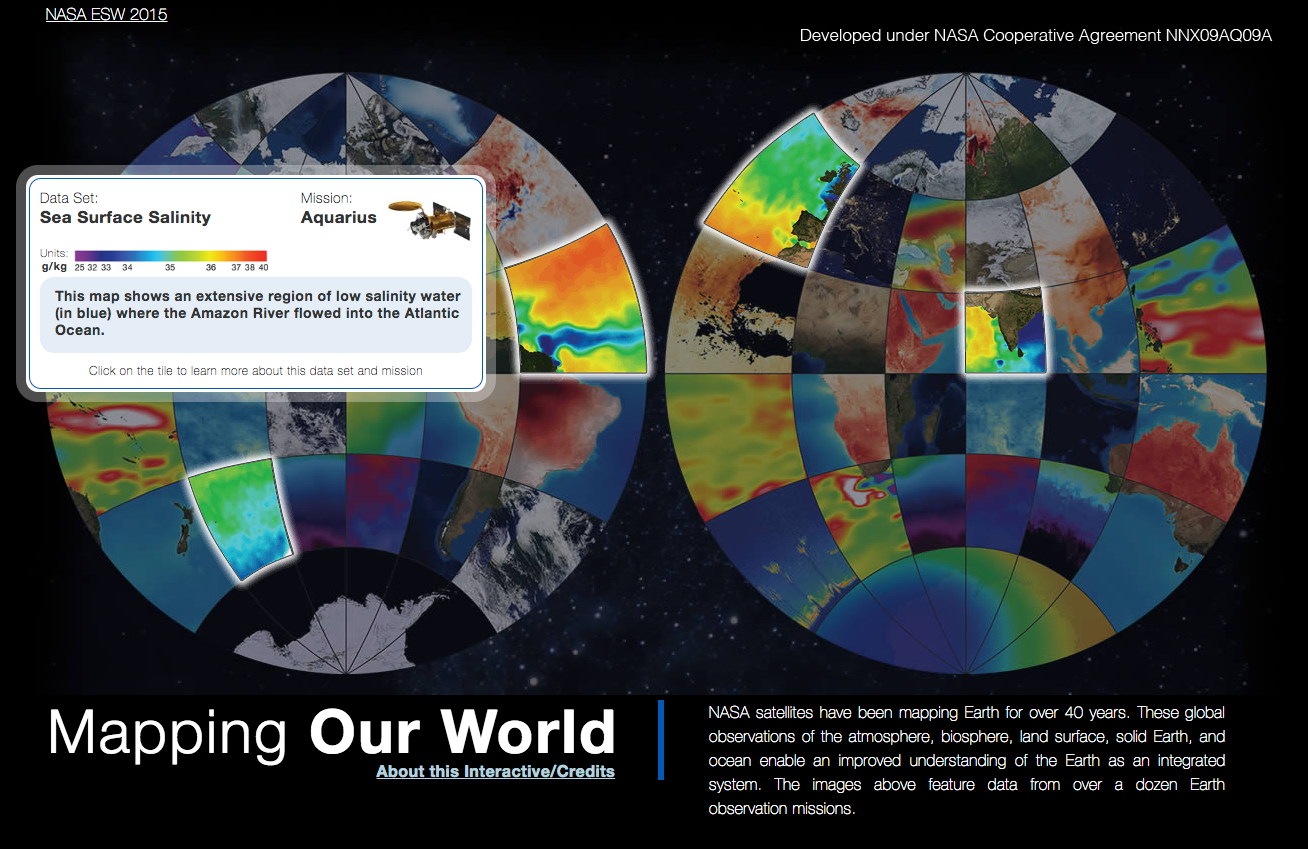 NASA ESW 2015

Developed under NASA Cooperative Agreement NNX09AQ09A

Data Set:
Sea Surface Salinity

Mission:
Aquarius

Units:
g/kg 25 32 33 34 35 36 37 38 40

This map shows an extensive region of low salinity water (in blue) where the Amazon River flowed into the Atlantic Ocean.

Click on the tile to learn more about this data set and mission

Mapping Our World
About this Interactive/Credits

NASA satellites have been mapping Earth for over 40 years. These global observations of the atmosphere, biosphere, land surface, solid Earth, and ocean enable an improved understanding of the Earth as an integrated system. The images above feature data from over a dozen Earth observation missions.